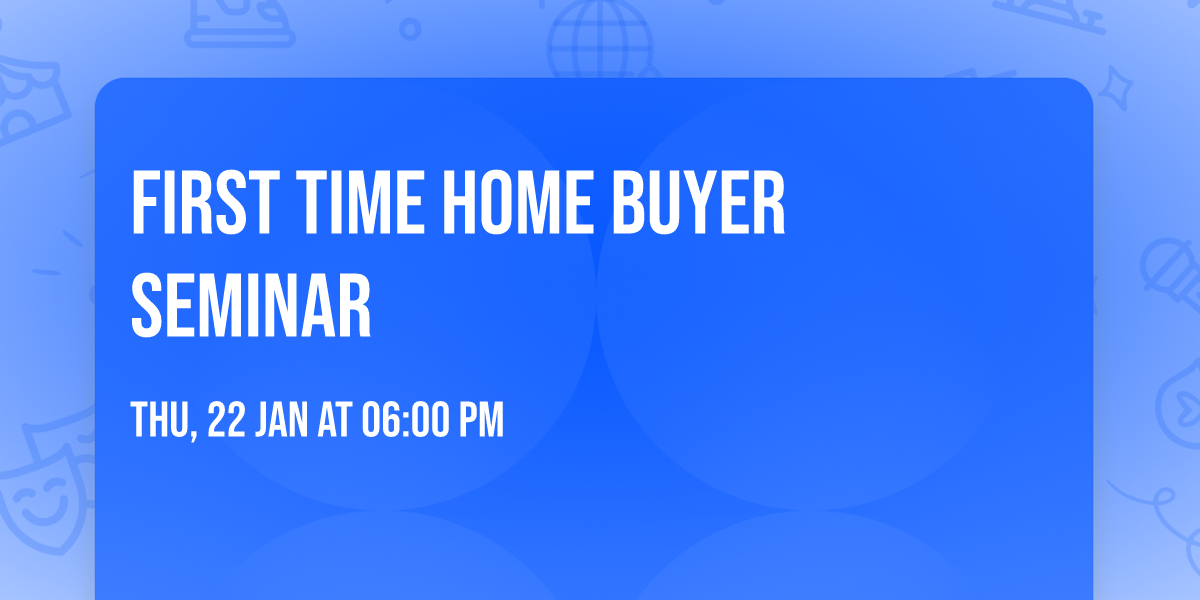 FIRST TIME HOME BUYER SEMINAR

THU, 22 JAN AT 06:00 PM